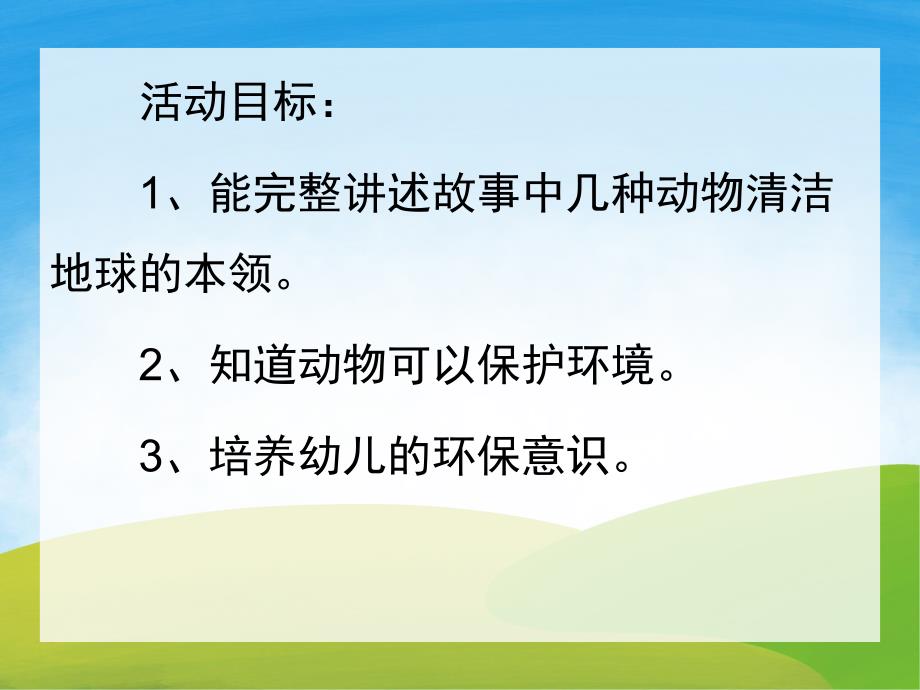 活动目标：

1、能完整讲述故事中几种动物清洁地球的本领。

2、知道动物可以保护环境。

3、培养幼儿的环保意识。